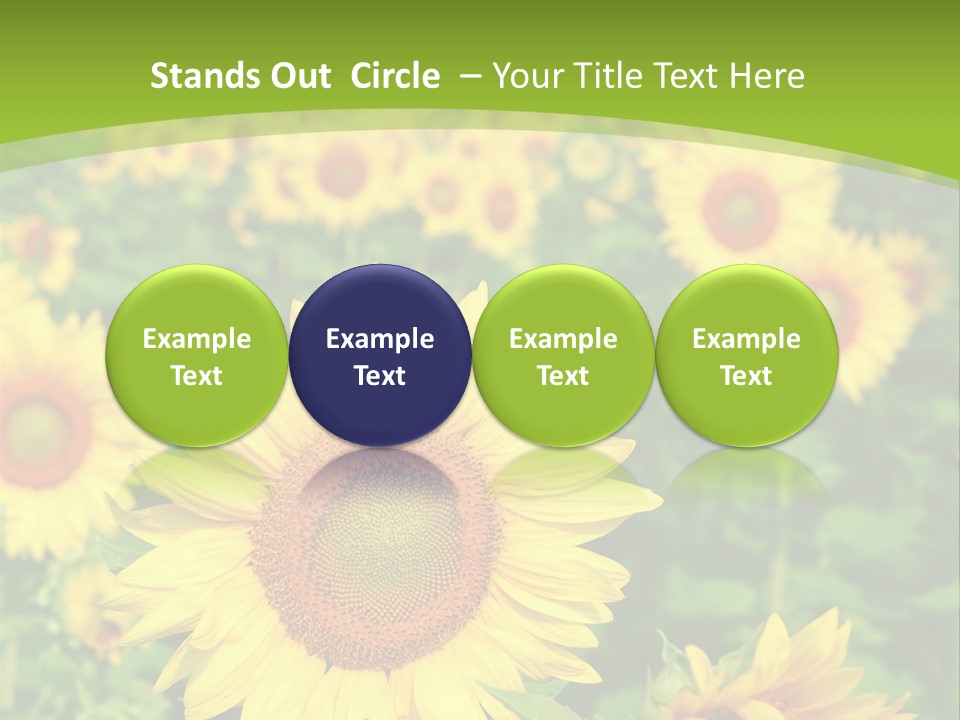 Stands Out Circle – Your Title Text Here

Example Text

Example Text

Example Text

Example Text